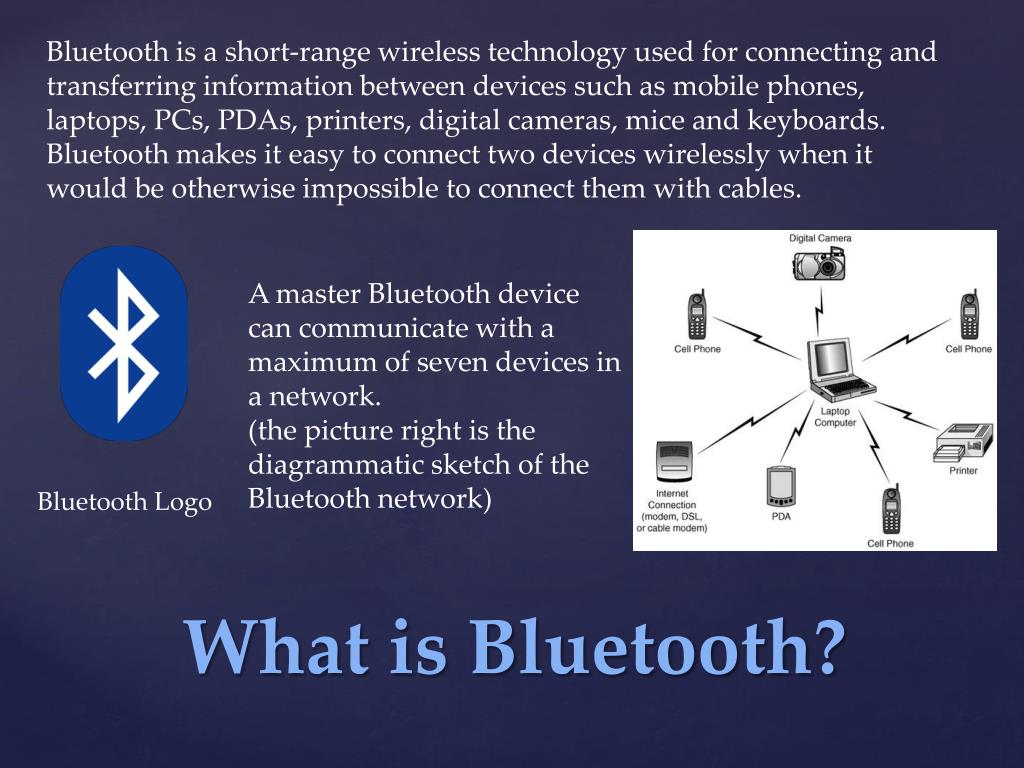 Bluetooth is a short-range wireless technology used for connecting and transferring information between devices such as mobile phones, laptops, PCs, PDAs, printers, digital cameras, mice and keyboards. Bluetooth makes it easy to connect two devices wirelessly when it would be otherwise impossible to connect them with cables.

Bluetooth Logo

A master Bluetooth device can communicate with a maximum of seven devices in a network.
(the picture right is the diagrammatic sketch of the Bluetooth network)

Digital Camera
Cell Phone
Cell Phone
Laptop Computer
Printer
Internet Connection (modem, DSL, or cable modem)
PDA
Cell Phone

What is Bluetooth?